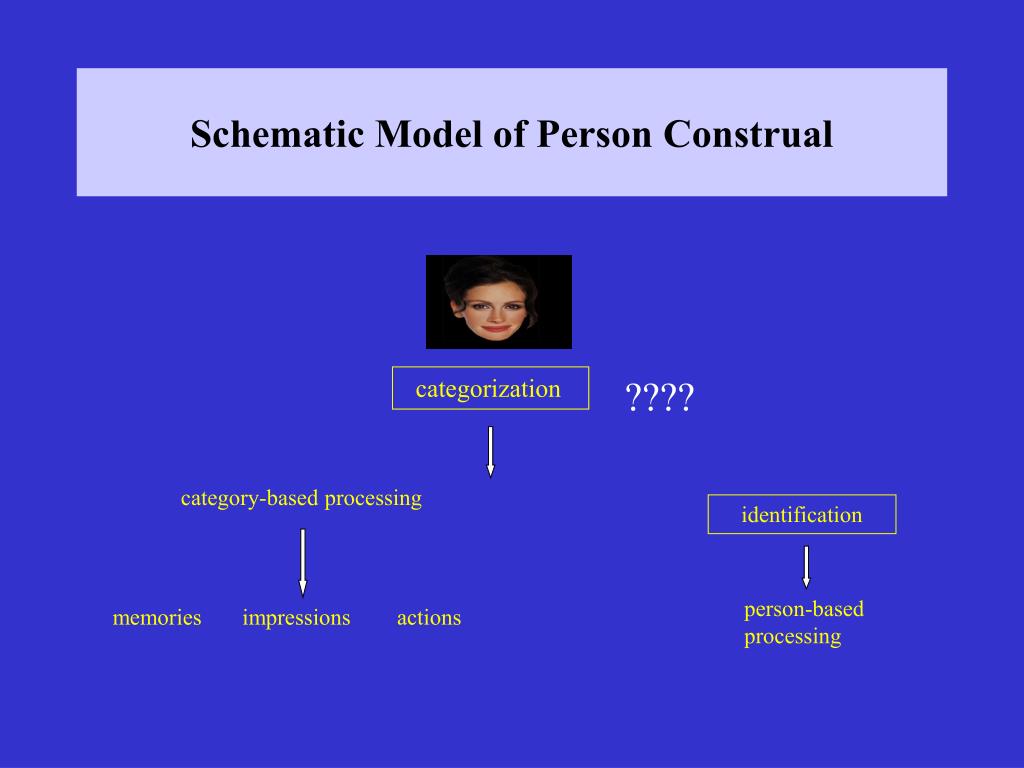 Schematic Model of Person Construal

categorization

????

category-based processing

identification

memories

impressions

actions

person-based processing